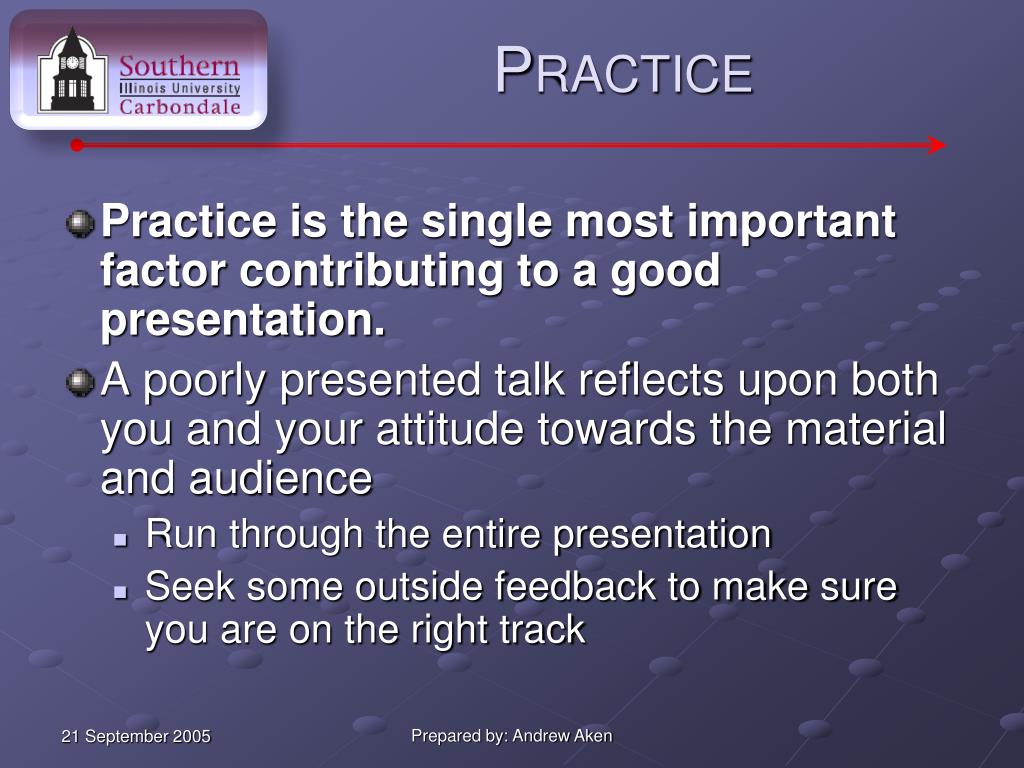 Southern
Illinois University
Carbondale

PRACTICE

Practice is the single most important factor contributing to a good presentation.

A poorly presented talk reflects upon both you and your attitude towards the material and audience

Run through the entire presentation

Seek some outside feedback to make sure you are on the right track

21 September 2005

Prepared by: Andrew Aken